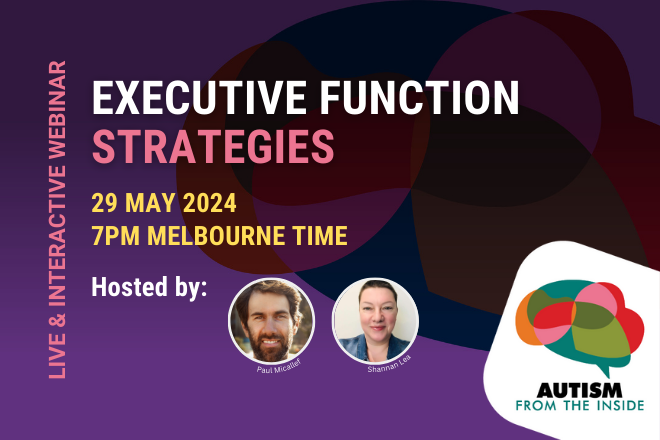 LIVE & INTERACTIVE WEBINAR

EXECUTIVE FUNCTION STRATEGIES

29 MAY 2024
7PM MELBOURNE TIME

Hosted by:

Paul Micallef

Shannan Lea

AUTISM
FROM THE INSIDE